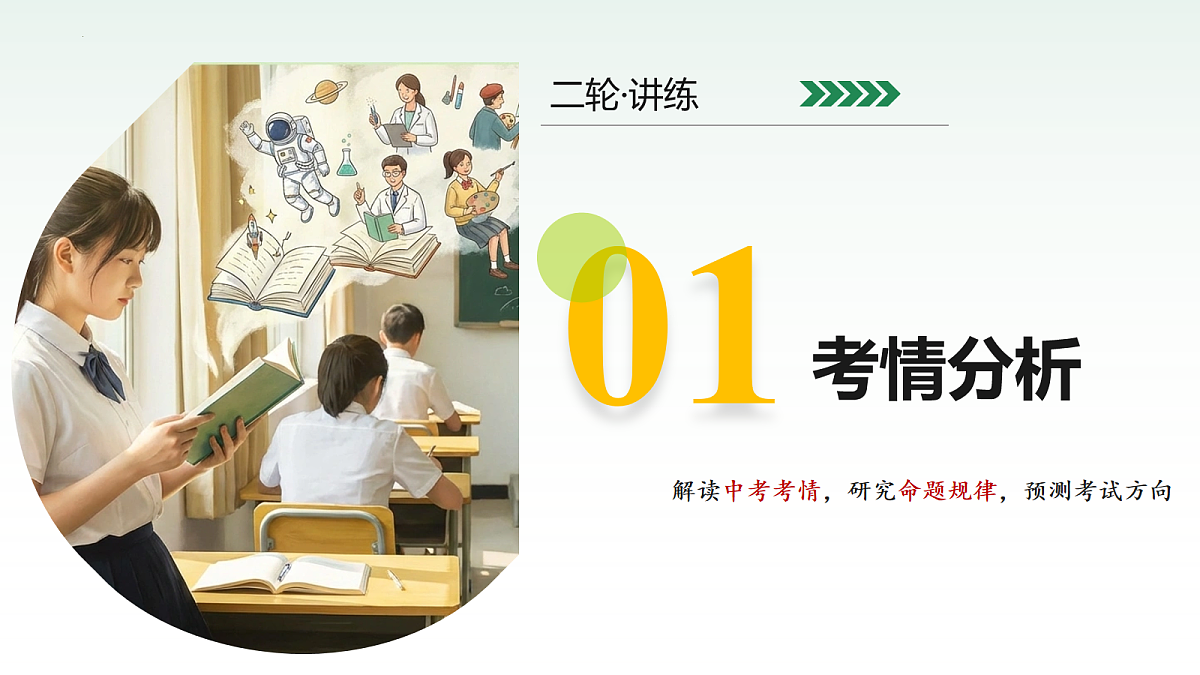 二轮·讲练

01

考情分析

解读中考考情，研究命题规律，预测考试方向